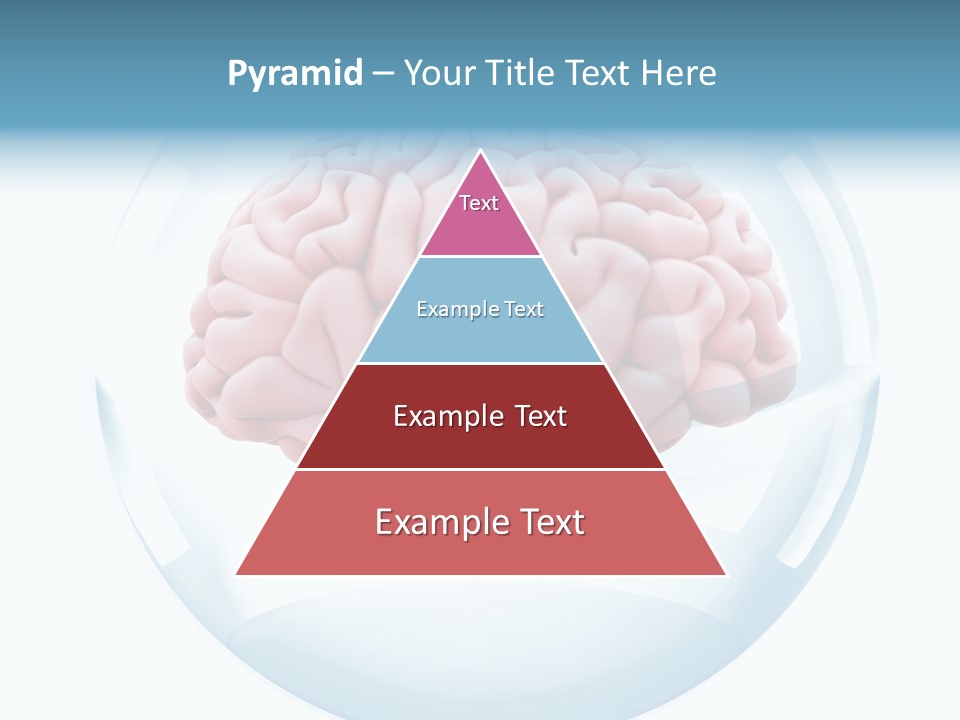 Pyramid – Your Title Text Here

Text

Example Text

Example Text

Example Text